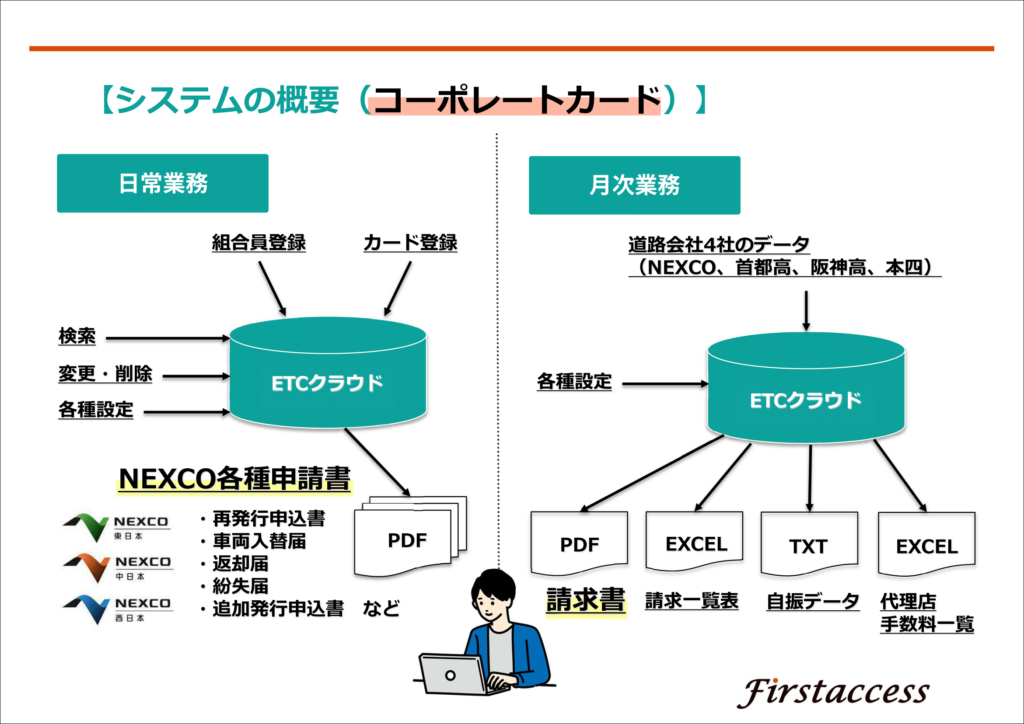 【システムの概要（コーポレートカード）】

日常業務

組合員登録

カード登録

検索

変更・削除

各種設定

ETCクラウド

NEXCO各種申請書

NEXCO 東日本

NEXCO 中日本

NEXCO 西日本

・再発行申込書
・車両入替届
・返却届
・紛失届
・追加発行申込書　など

PDF

月次業務

道路会社4社のデータ
（NEXCO、首都高、阪神高、本四）

各種設定

ETCクラウド

PDF

EXCEL

TXT

EXCEL

請求書

請求一覧表

自振データ

代理店
手数料一覧

Firstaccess